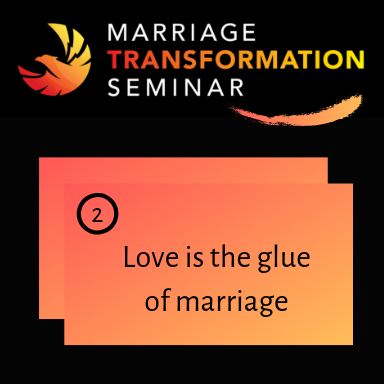 MARRIAGE
TRANSFORMATION
SEMINAR

2

Love is the glue of marriage